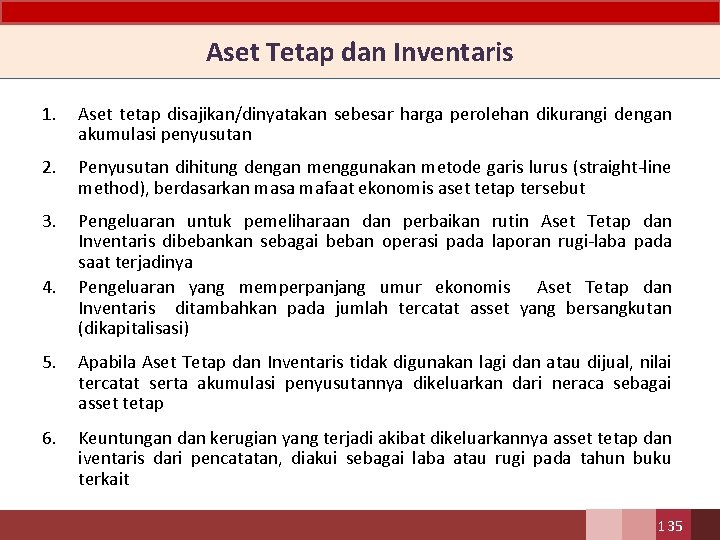 Aset Tetap dan Inventaris

1. Aset tetap disajikan/dinyatakan sebesar harga perolehan dikurangi dengan akumulasi penyusutan

2. Penyusutan dihitung dengan menggunakan metode garis lurus (straight-line method), berdasarkan masa mafaat ekonomis aset tetap tersebut

3. Pengeluaran untuk pemeliharaan dan perbaikan rutin Aset Tetap dan Inventaris dibebankan sebagai beban operasi pada laporan rugi-laba pada saat terjadinya

4. Pengeluaran yang memperpanjang umur ekonomis Aset Tetap dan Inventaris ditambahkan pada jumlah tercatat asset yang bersangkutan (dikapitalisasi)

5. Apabila Aset Tetap dan Inventaris tidak digunakan lagi dan atau dijual, nilai tercatat serta akumulasi penyusutannya dikeluarkan dari neraca sebagai asset tetap

6. Keuntungan dan kerugian yang terjadi akibat dikeluarkannya asset tetap dan iventaris dari pencatatan, diakui sebagai laba atau rugi pada tahun buku terkait

135